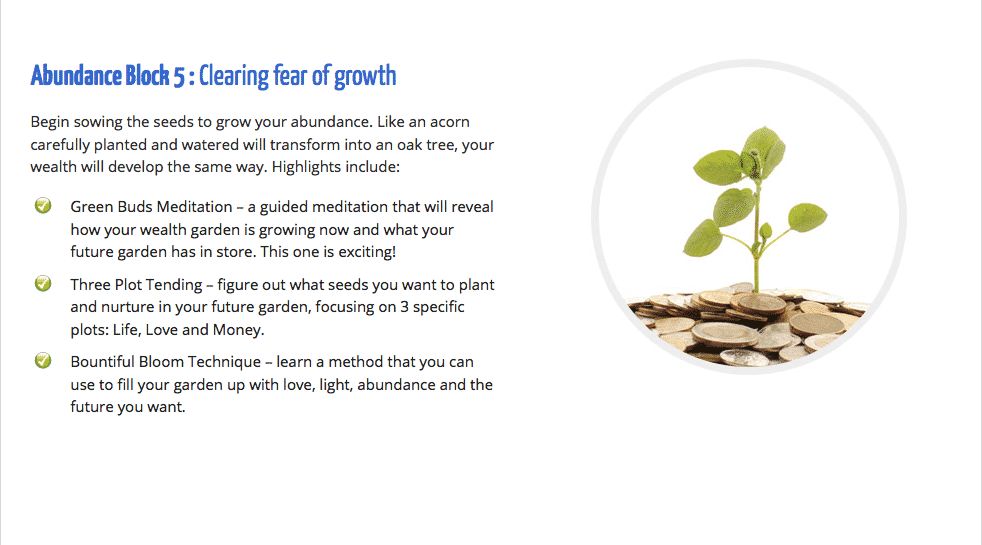 Abundance Block 5 : Clearing fear of growth

Begin sowing the seeds to grow your abundance. Like an acorn carefully planted and watered will transform into an oak tree, your wealth will develop the same way. Highlights include:

Green Buds Meditation – a guided meditation that will reveal how your wealth garden is growing now and what your future garden has in store. This one is exciting!

Three Plot Tending – figure out what seeds you want to plant and nurture in your future garden, focusing on 3 specific plots: Life, Love and Money.

Bountiful Bloom Technique – learn a method that you can use to fill your garden up with love, light, abundance and the future you want.